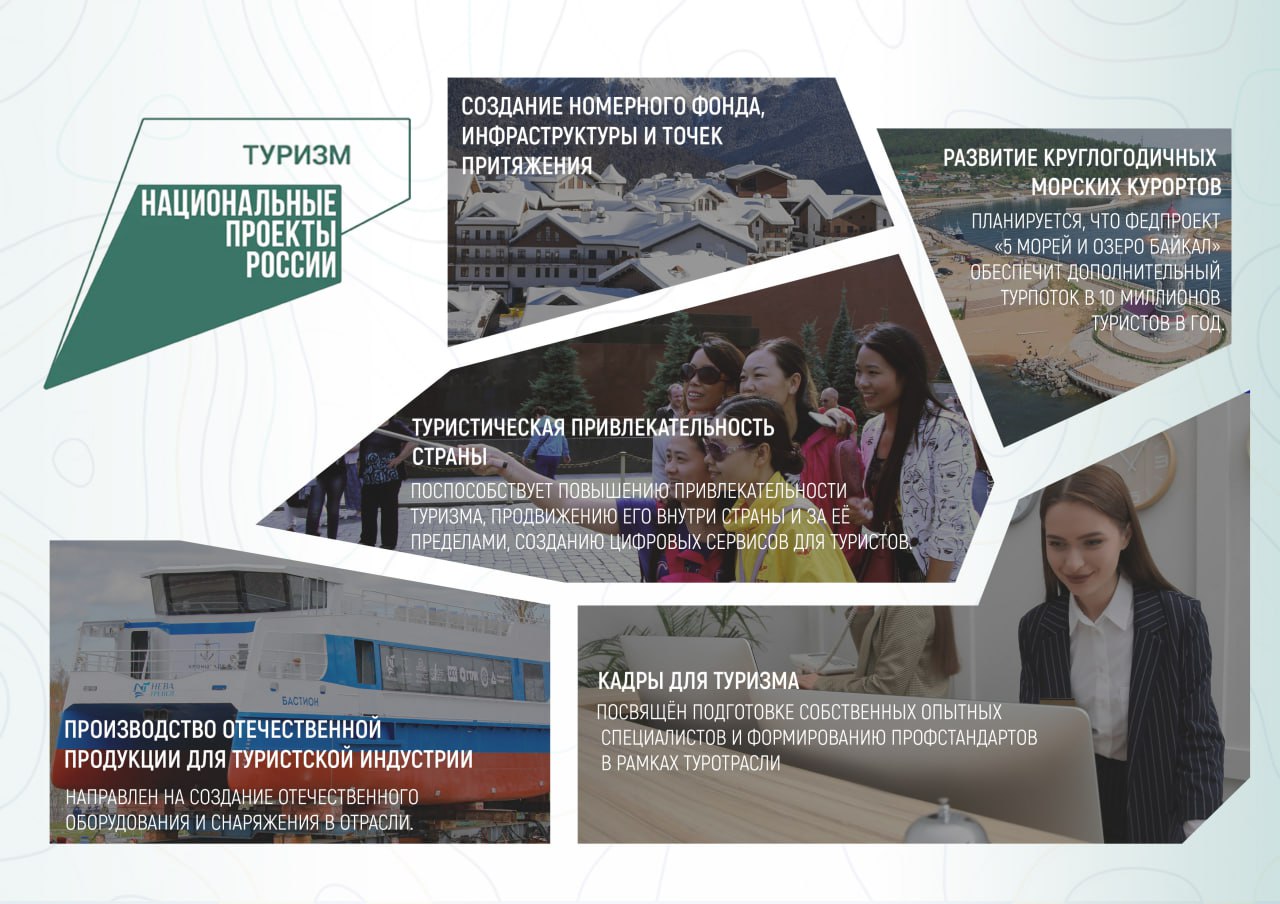 ТУРИЗМ
НАЦИОНАЛЬНЫЕ ПРОЕКТЫ РОССИИ

СОЗДАНИЕ НОМЕРНОГО ФОНДА, ИНФРАСТРУКТУРЫ И ТОЧЕК ПРИТЯЖЕНИЯ

РАЗВИТИЕ КРУГЛОГОДИЧНЫХ МОРСКИХ КУРОРТОВ
ПЛАНИРУЕТСЯ, ЧТО ФЕДПРОЕКТ «5 МОРЕЙ И ОЗЕРО БАЙКАЛ» ОБЕСПЕЧИТ ДОПОЛНИТЕЛЬНЫЙ ТУРПОТОК В 10 МИЛЛИОНОВ ТУРИСТОВ В ГОД.

ТУРИСТИЧЕСКАЯ ПРИВЛЕКАТЕЛЬНОСТЬ СТРАНЫ
ПОСПОСОБСТВУЕТ ПОВЫШЕНИЮ ПРИВЛЕКАТЕЛЬНОСТИ ТУРИЗМА, ПРОДВИЖЕНИЮ ЕГО ВНУТРИ СТРАНЫ И ЗА ЕЁ ПРЕДЕЛАМИ, СОЗДАНИЮ ЦИФРОВЫХ СЕРВИСОВ ДЛЯ ТУРИСТОВ.

NEVA
БАСТИОН

ПРОИЗВОДСТВО ОТЕЧЕСТВЕННОЙ ПРОДУКЦИИ ДЛЯ ТУРИСТСКОЙ ИНДУСТРИИ
НАПРАВЛЕН НА СОЗДАНИЕ ОТЕЧЕСТВЕННОГО ОБОРУДОВАНИЯ И СНАРЯЖЕНИЯ В ОТРАСЛИ.

КАДРЫ ДЛЯ ТУРИЗМА
ПОСВЯЩЁН ПОДГОТОВКЕ СОБСТВЕННЫХ ОПЫТНЫХ СПЕЦИАЛИСТОВ И ФОРМИРОВАНИЮ ПРОФСТАНДАРТОВ В РАМКАХ ТУРОТРАСЛИ